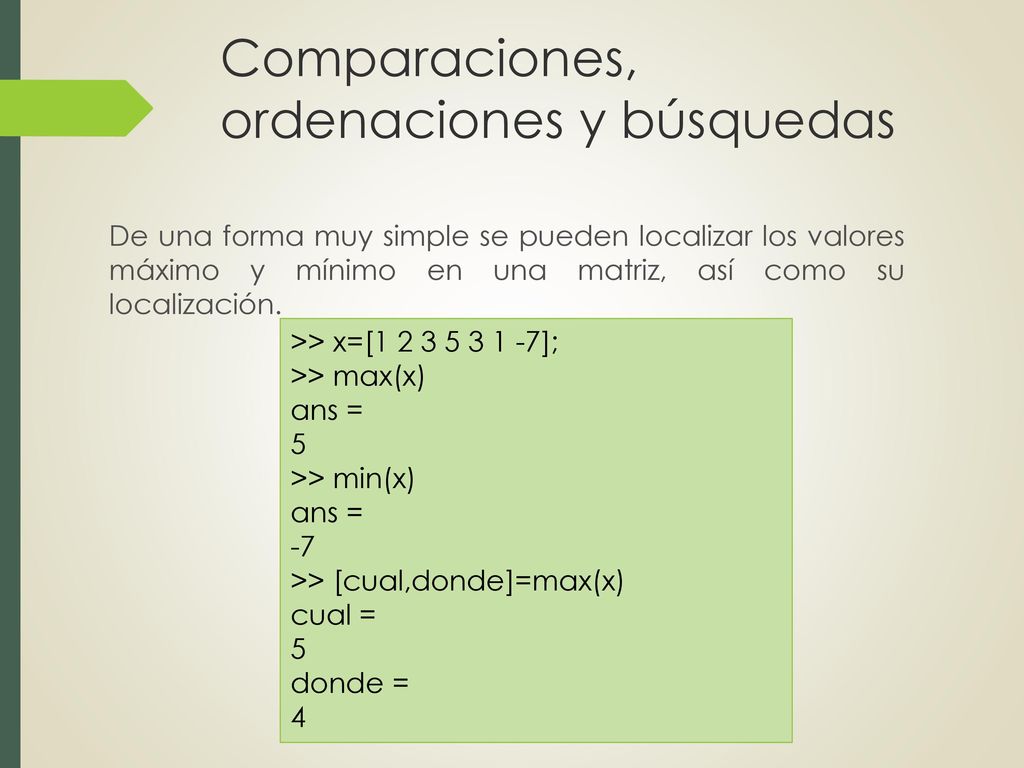 Comparaciones, ordenaciones y búsquedas

De una forma muy simple se pueden localizar los valores máximo y mínimo en una matriz, así como su localización.

>> x=[1 2 3 5 3 1 -7];
>> max(x)
ans =
5
>> min(x)
ans =
-7
>> [cual,donde]=max(x)
cual =
5
donde =
4